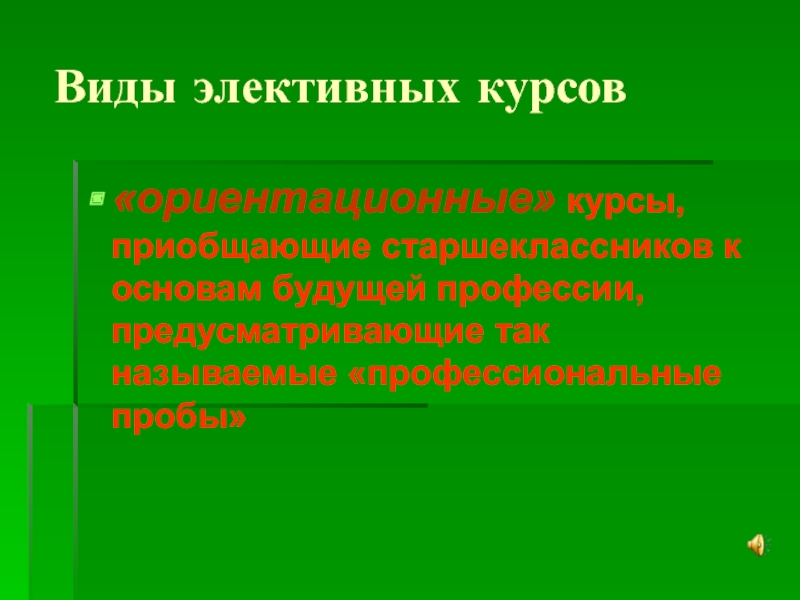 Виды элективных курсов

«ориентационные» курсы, приобщающие старшеклассников к основам будущей профессии, предусматривающие так называемые «профессиональные пробы»